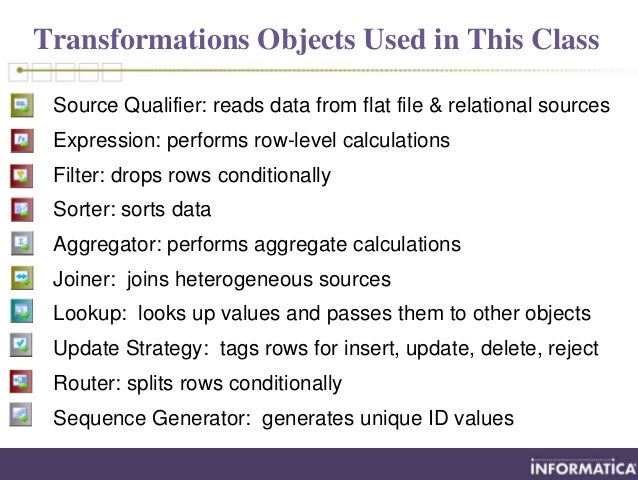 Transformations Objects Used in This Class

Source Qualifier: reads data from flat file & relational sources

Expression: performs row-level calculations

Filter: drops rows conditionally

Sorter: sorts data

Aggregator: performs aggregate calculations

Joiner: joins heterogeneous sources

Lookup: looks up values and passes them to other objects

Update Strategy: tags rows for insert, update, delete, reject

Router: splits rows conditionally

Sequence Generator: generates unique ID values

INFORMATICA